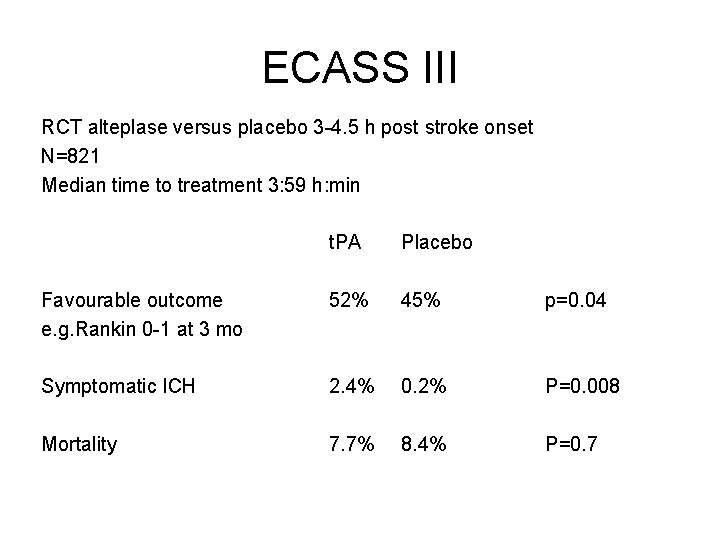 ECASS III

RCT alteplase versus placebo 3-4.5 h post stroke onset
N=821
Median time to treatment 3:59 h:min

| | tPA | Placebo | |
|---|---|---|---|
| Favourable outcome e.g.Rankin 0-1 at 3 mo | 52% | 45% | p=0.04 |
| Symptomatic ICH | 2.4% | 0.2% | P=0.008 |
| Mortality | 7.7% | 8.4% | P=0.7 |